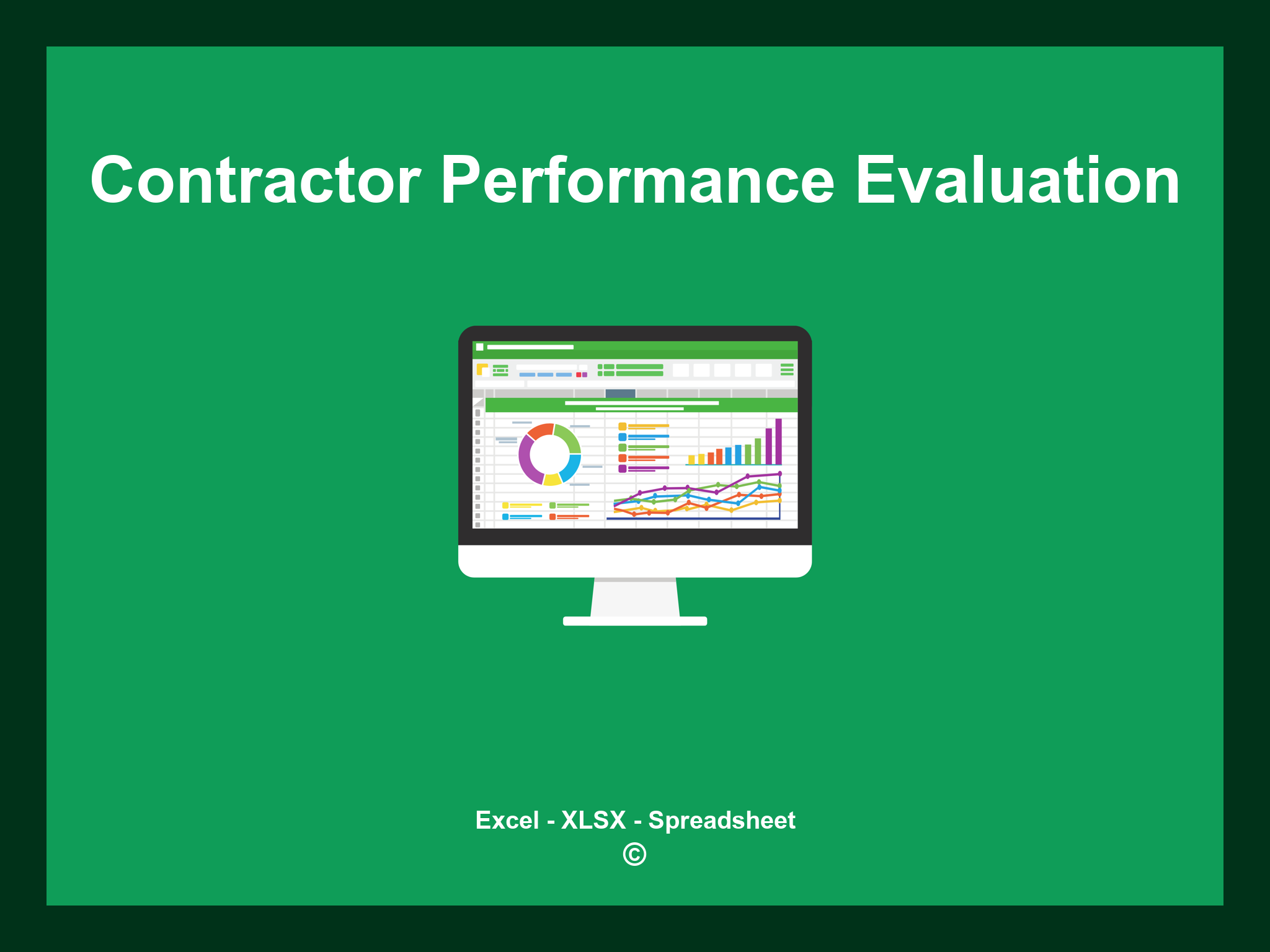 Contractor Performance Evaluation

Excel - XLSX - Spreadsheet
©